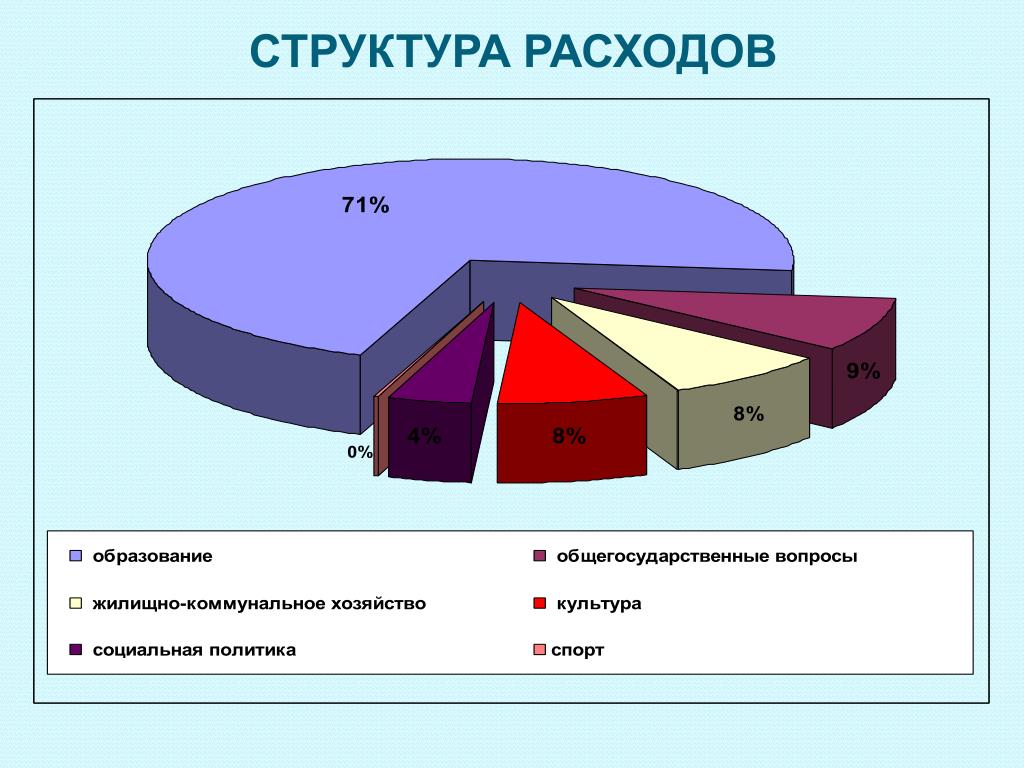 СТРУКТУРА РАСХОДОВ

71%

9%

8%

8%

4%

0%

образование

общегосударственные вопросы

жилищно-коммунальное хозяйство

культура

социальная политика

спорт